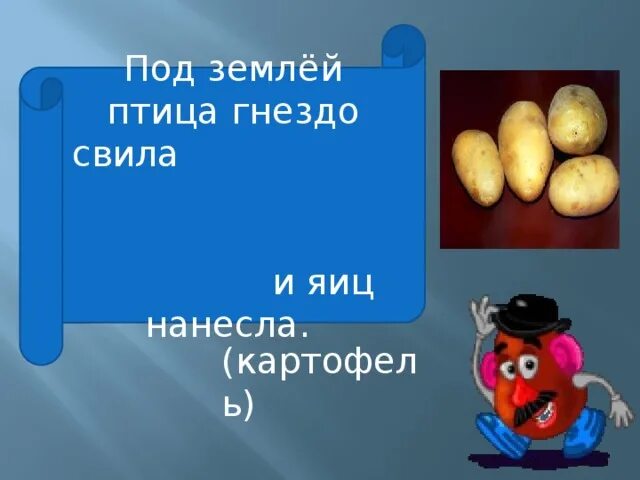 Под землёй птица гнездо свила

и яиц нанесла.

(картофель)